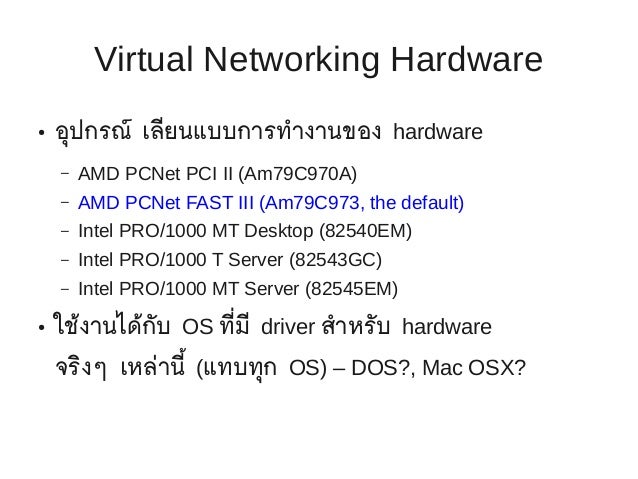 Virtual Networking Hardware

• อุปกรณ์ เลียนแบบการทำงานของ hardware

– AMD PCNet PCI II (Am79C970A)

– AMD PCNet FAST III (Am79C973, the default)

– Intel PRO/1000 MT Desktop (82540EM)

– Intel PRO/1000 T Server (82543GC)

– Intel PRO/1000 MT Server (82545EM)

• ใช้งานได้กับ OS ที่มี driver สำหรับ hardware จริงๆ เหล่านี้ (แทบทุก OS) – DOS?, Mac OSX?